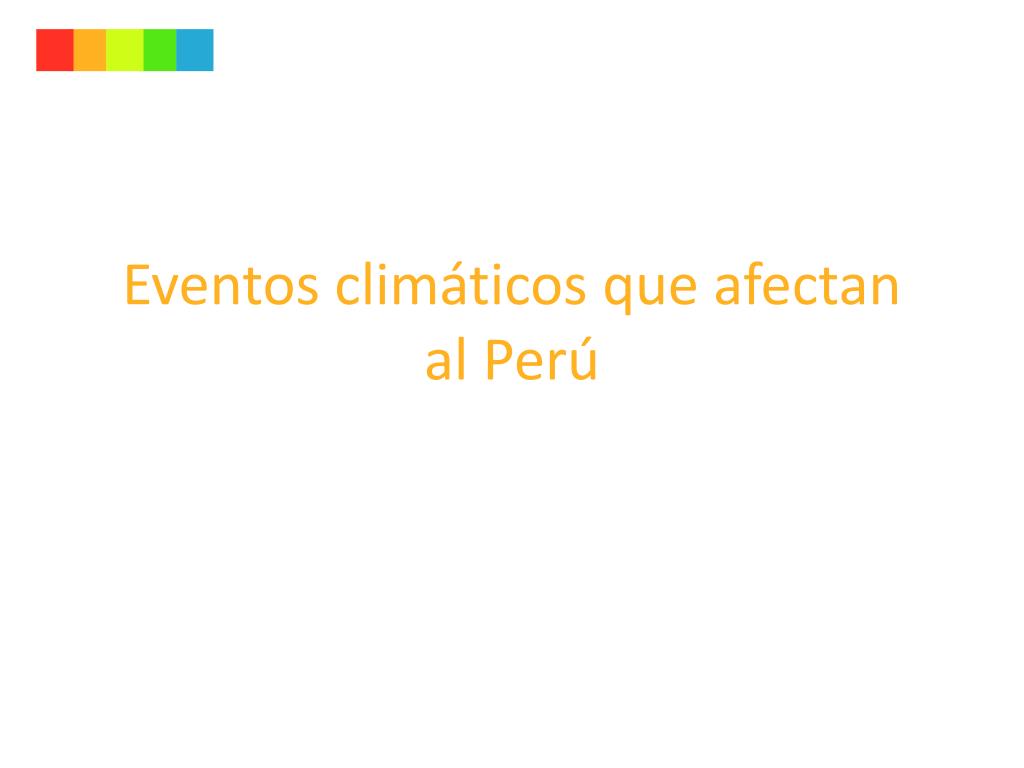 Eventos climáticos que afectan al Perú